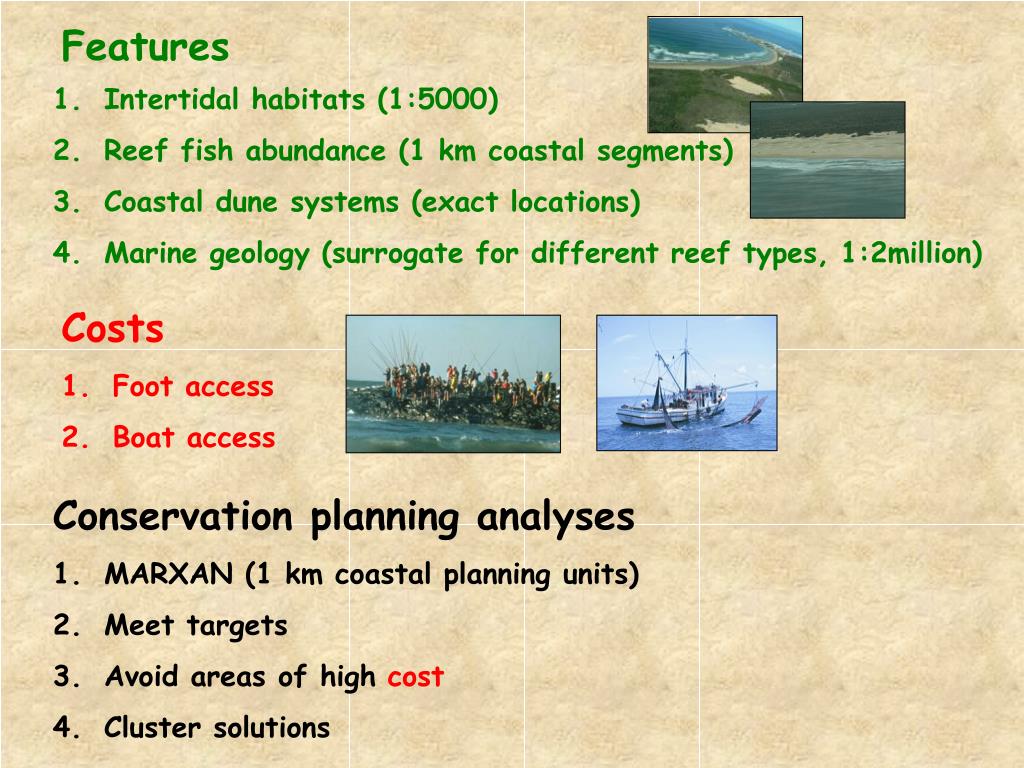 Features

1. Intertidal habitats (1:5000)
2. Reef fish abundance (1 km coastal segments)
3. Coastal dune systems (exact locations)
4. Marine geology (surrogate for different reef types, 1:2million)

Costs

1. Foot access
2. Boat access

Conservation planning analyses

1. MARXAN (1 km coastal planning units)
2. Meet targets
3. Avoid areas of high cost
4. Cluster solutions